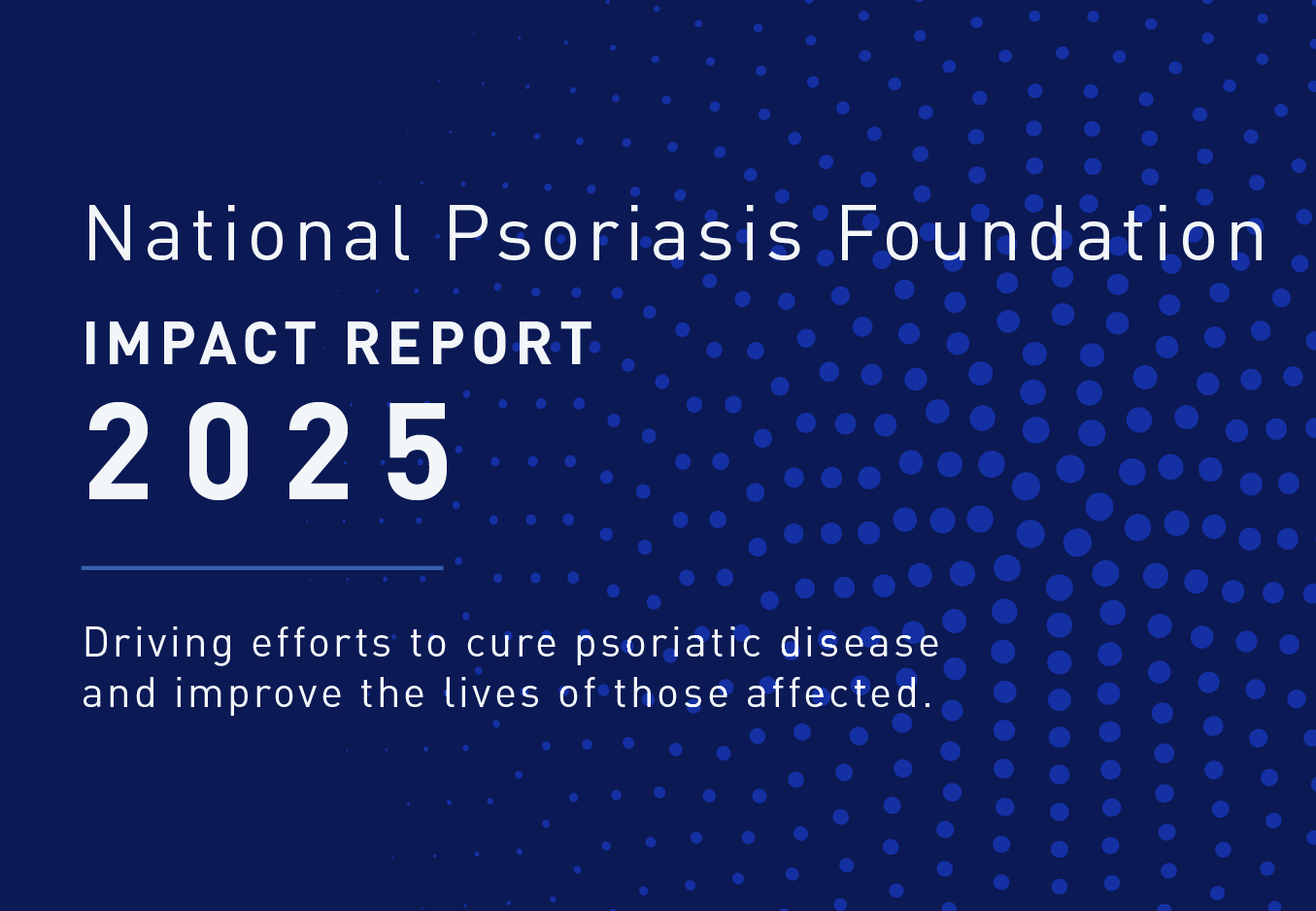 National Psoriasis Foundation

IMPACT REPORT

2025

Driving efforts to cure psoriatic disease and improve the lives of those affected.